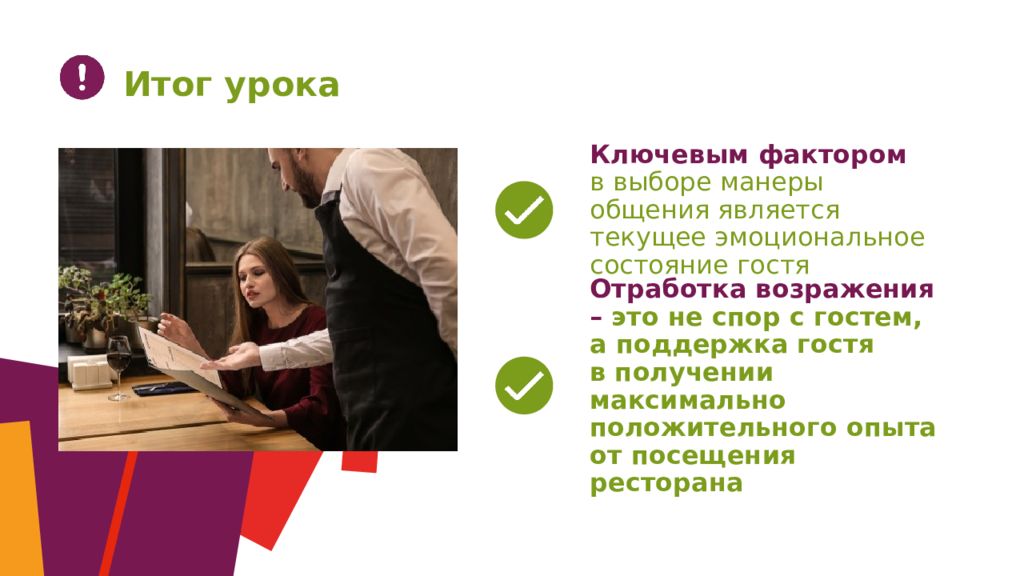 Итог урока

Ключевым фактором в выборе манеры общения является текущее эмоциональное состояние гостя

Отработка возражения – это не спор с гостем, а поддержка гостя в получении максимально положительного опыта от посещения ресторана